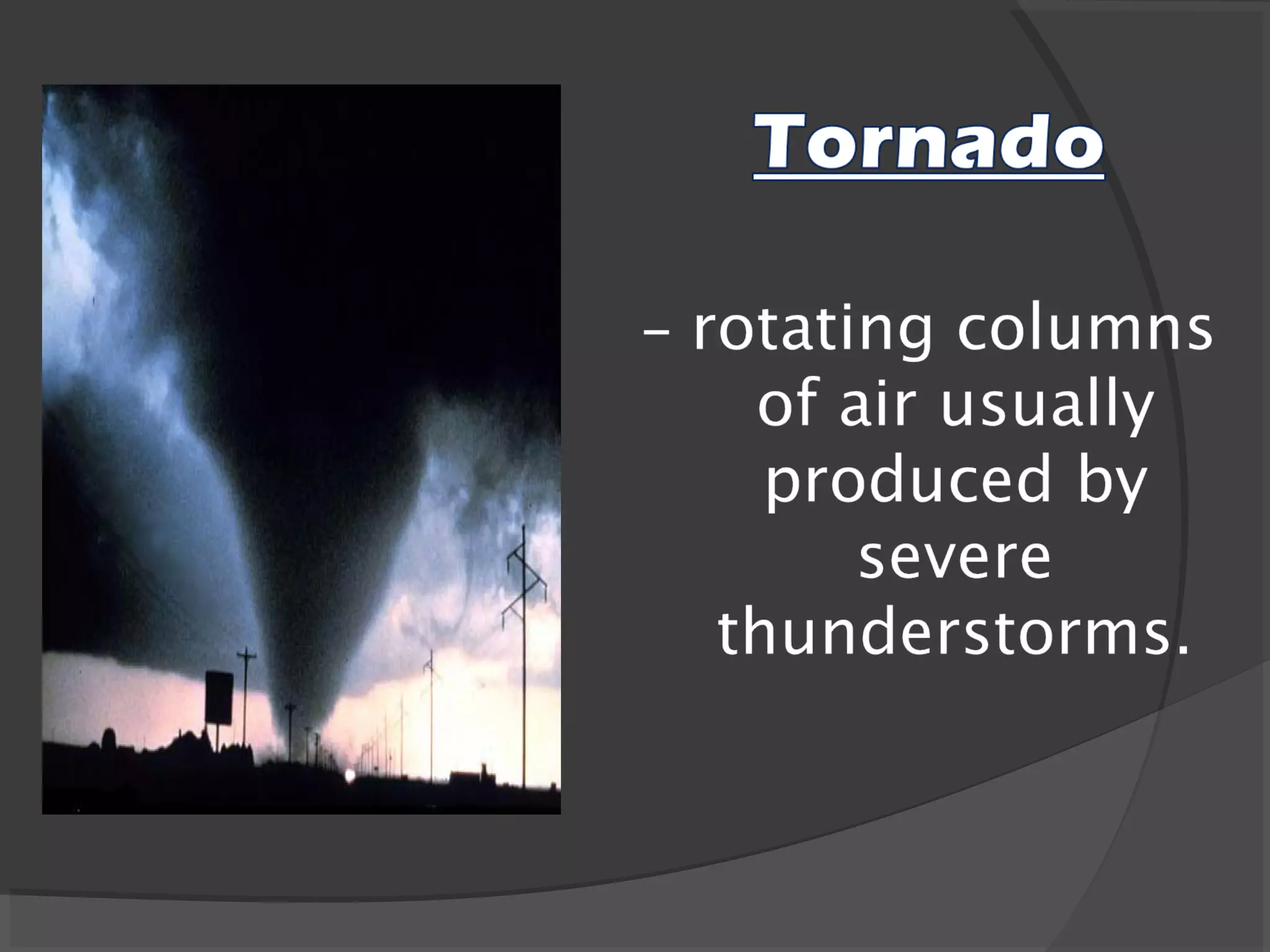 Tornado

– rotating columns of air usually produced by severe thunderstorms.